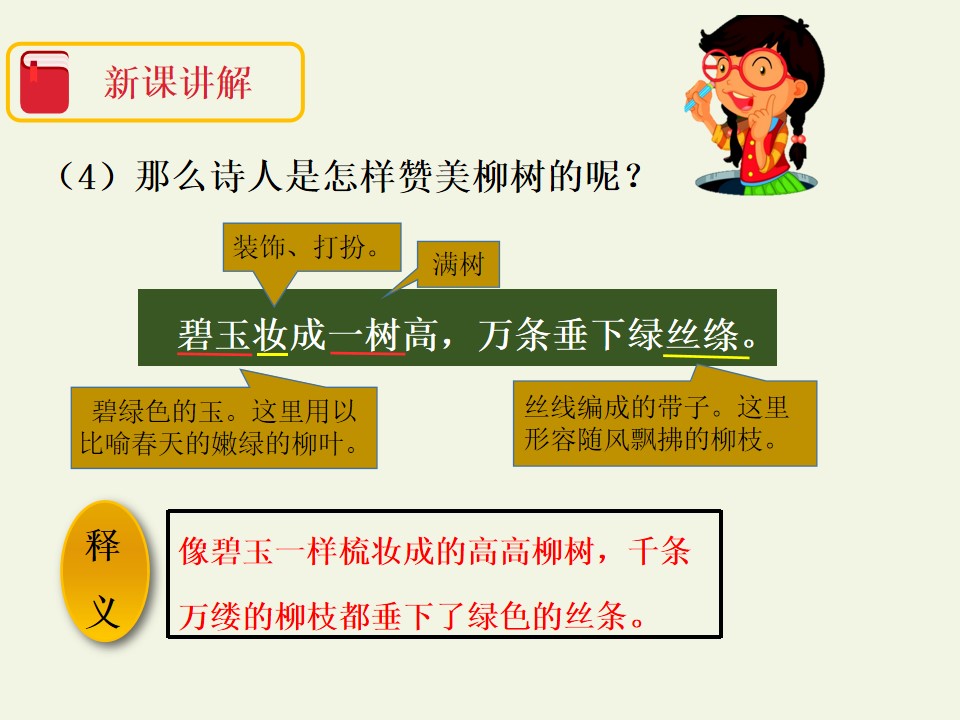 新课讲解

（4）那么诗人是怎样赞美柳树的呢？

装饰、打扮。

满树

碧玉妆成一树高，万条垂下绿丝绦。

碧绿色的玉。这里用以比喻春天的嫩绿的柳叶。

丝线编成的带子。这里形容随风飘拂的柳枝。

释义

像碧玉一样梳妆成的高高柳树，千条万缕的柳枝都垂下了绿色的丝条。